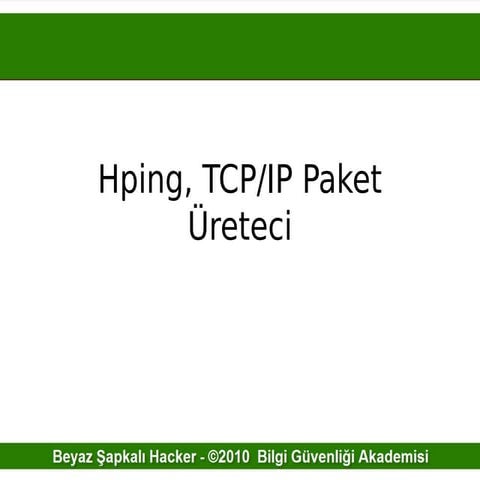 Hping, TCP/IP Paket Üreteci

Beyaz Şapkalı Hacker - ©2010 Bilgi Güvenliği Akademisi